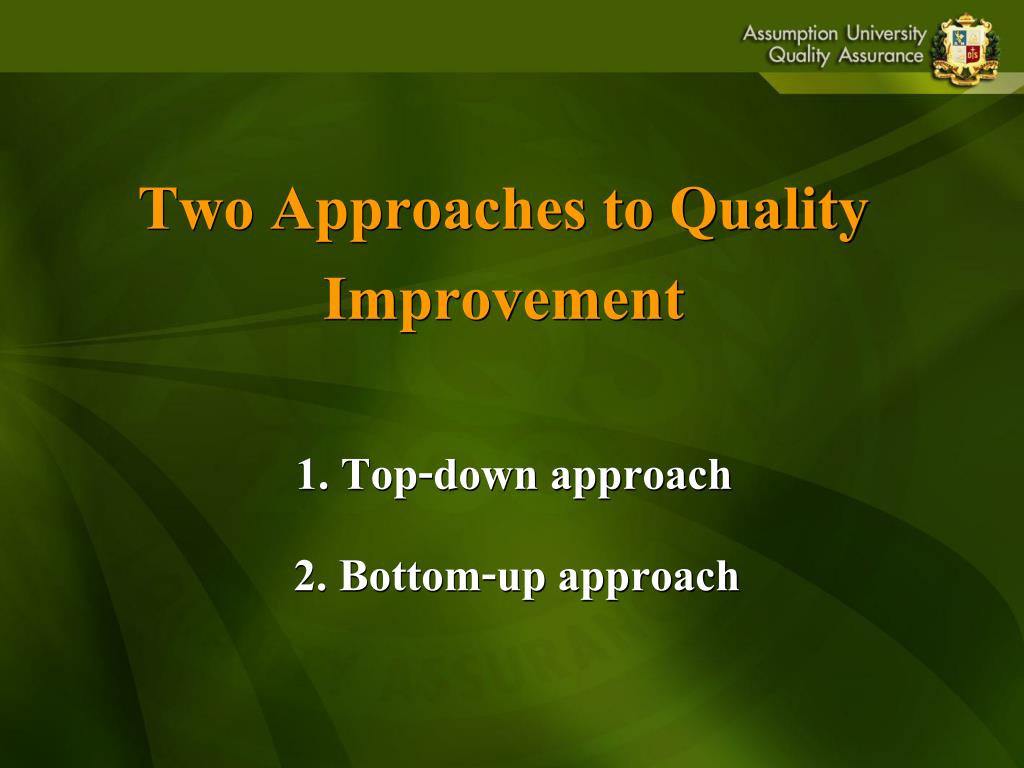 Assumption University
Quality Assurance

Two Approaches to Quality Improvement

1. Top-down approach

2. Bottom-up approach